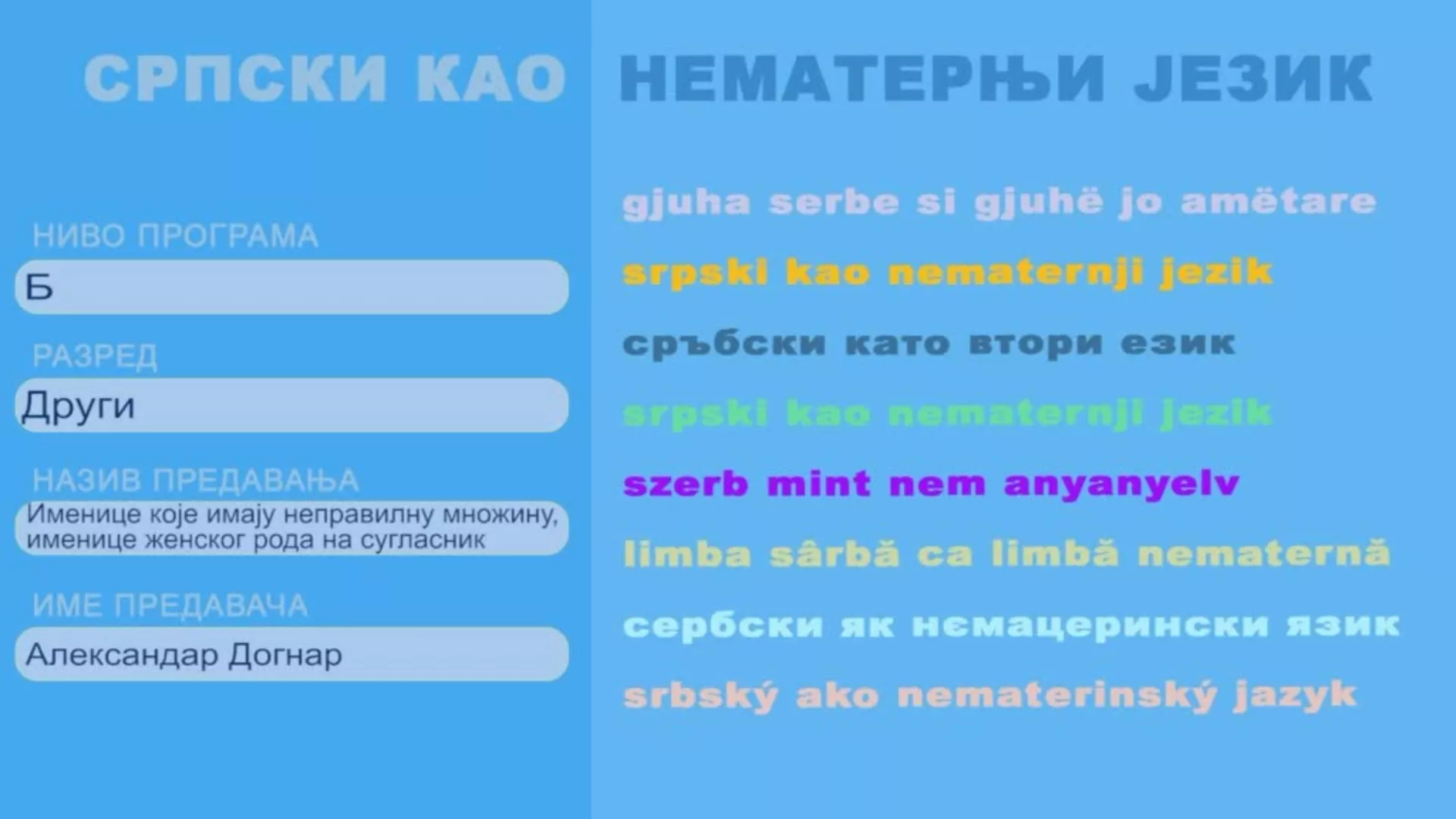 СРПСКИ КАО НЕМАТЕРЊИ ЈЕЗИК

НИВО ПРОГРАМА

Б

РАЗРЕД

Други

НАЗИВ ПРЕДАВАЊА

Именице које имају неправилну множину, именице женског рода на сугласник

ИМЕ ПРЕДАВАЧА

Александар Догнар

gjuha serbe si gjuhë jo amëtare

srpski kao nematernji jezik

сръбски като втори език

srpski kao nematernji jezik

szerb mint nem anyanyelv

limba sârbă ca limbă nematernă

сербски як нємацерински язик

srbský ako nematerinský jazyk